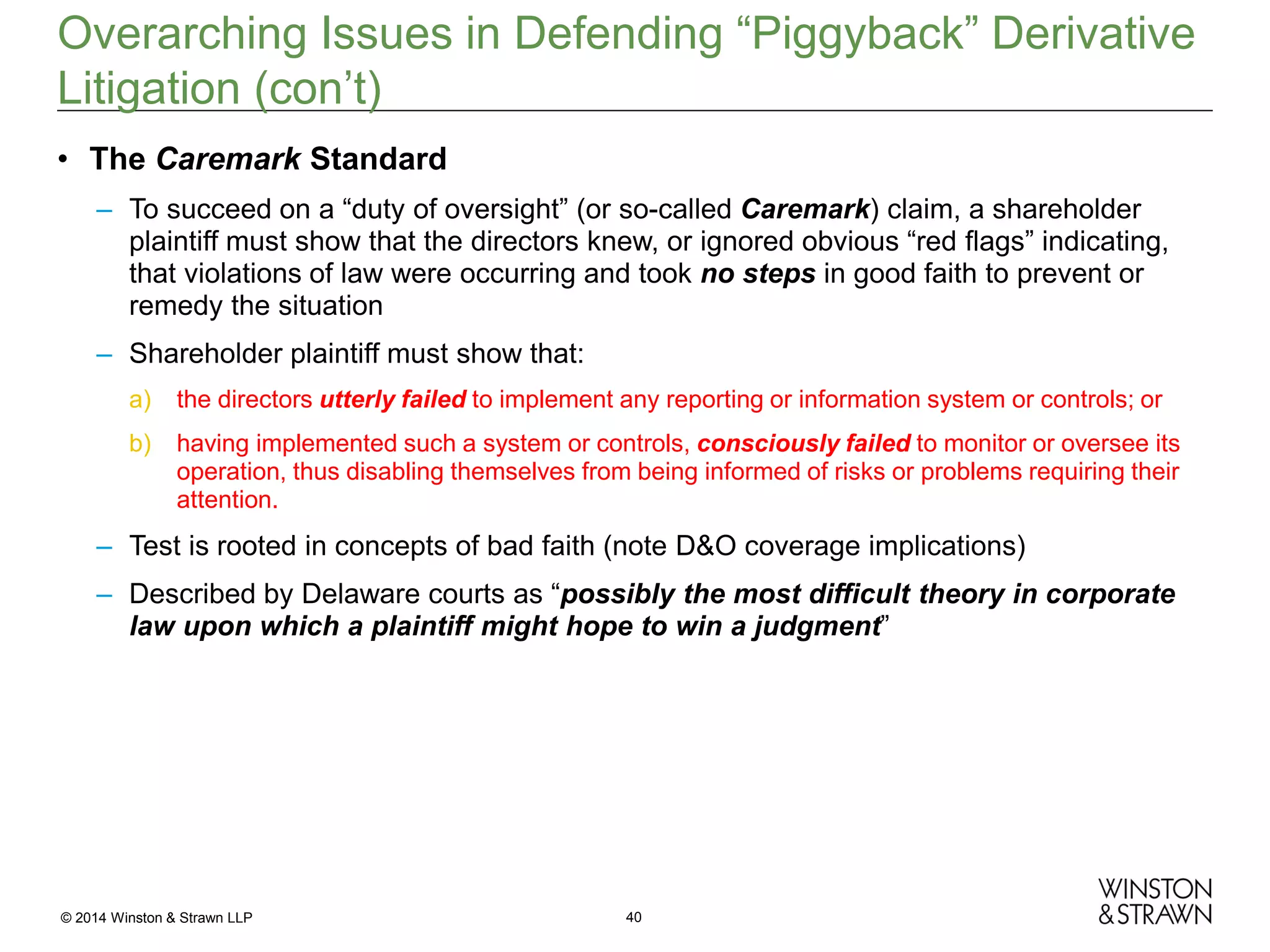 Overarching Issues in Defending “Piggyback” Derivative Litigation (con’t)

• The Caremark Standard

– To succeed on a “duty of oversight” (or so-called Caremark) claim, a shareholder plaintiff must show that the directors knew, or ignored obvious “red flags” indicating, that violations of law were occurring and took no steps in good faith to prevent or remedy the situation

– Shareholder plaintiff must show that:

a) the directors utterly failed to implement any reporting or information system or controls; or

b) having implemented such a system or controls, consciously failed to monitor or oversee its operation, thus disabling themselves from being informed of risks or problems requiring their attention.

– Test is rooted in concepts of bad faith (note D&O coverage implications)

– Described by Delaware courts as “possibly the most difficult theory in corporate law upon which a plaintiff might hope to win a judgment”

© 2014 Winston & Strawn LLP

40

WINSTON & STRAWN